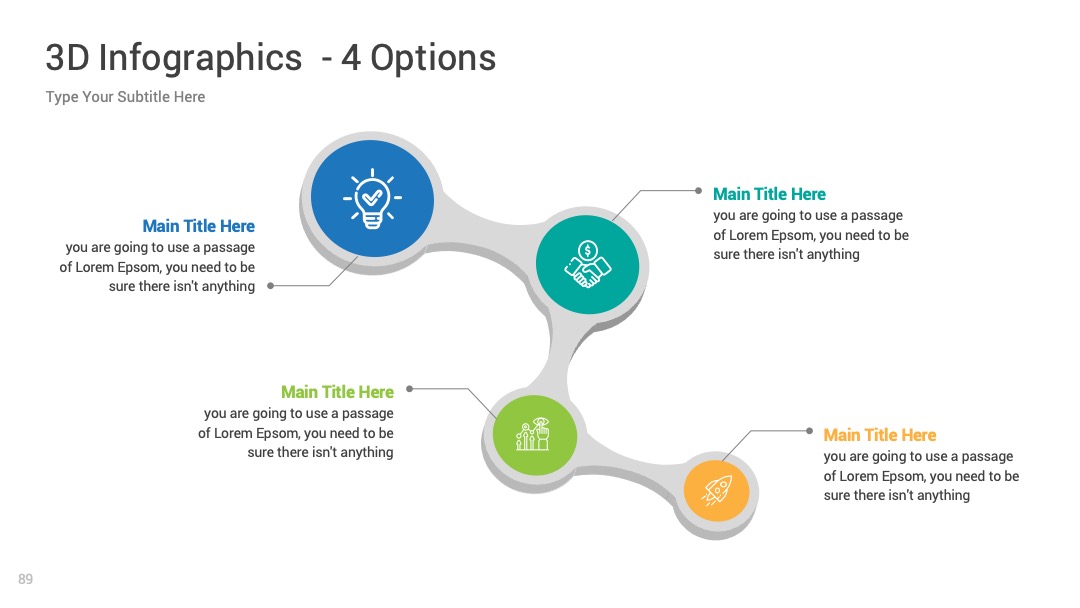 3D Infographics - 4 Options

Type Your Subtitle Here

Main Title Here
you are going to use a passage of Lorem Epsom, you need to be sure there isn't anything

Main Title Here
you are going to use a passage of Lorem Epsom, you need to be sure there isn't anything

Main Title Here
you are going to use a passage of Lorem Epsom, you need to be sure there isn't anything

Main Title Here
you are going to use a passage of Lorem Epsom, you need to be sure there isn't anything

89